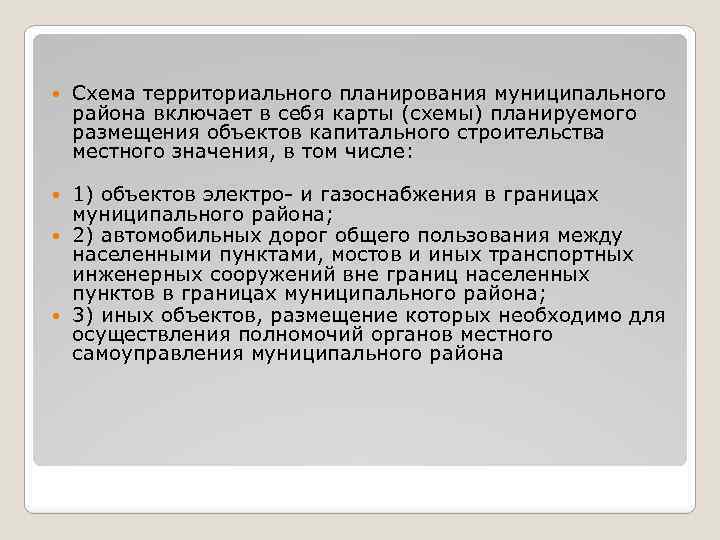 Схема территориального планирования муниципального района включает в себя карты (схемы) планируемого размещения объектов капитального строительства местного значения, в том числе:

1) объектов электро- и газоснабжения в границах муниципального района;

2) автомобильных дорог общего пользования между населенными пунктами, мостов и иных транспортных инженерных сооружений вне границ населенных пунктов в границах муниципального района;

3) иных объектов, размещение которых необходимо для осуществления полномочий органов местного самоуправления муниципального района